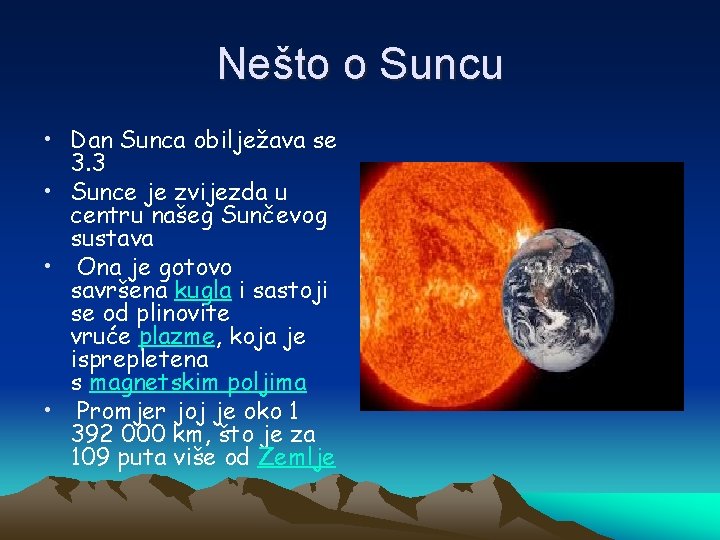 Nešto o Suncu

• Dan Sunca obilježava se 3.3
• Sunce je zvijezda u centru našeg Sunčevog sustava
• Ona je gotovo savršena kugla i sastoji se od plinovite vruće plazme, koja je isprepletena s magnetskim poljima
• Promjer joj je oko 1 392 000 km, što je za 109 puta više od Zemlje